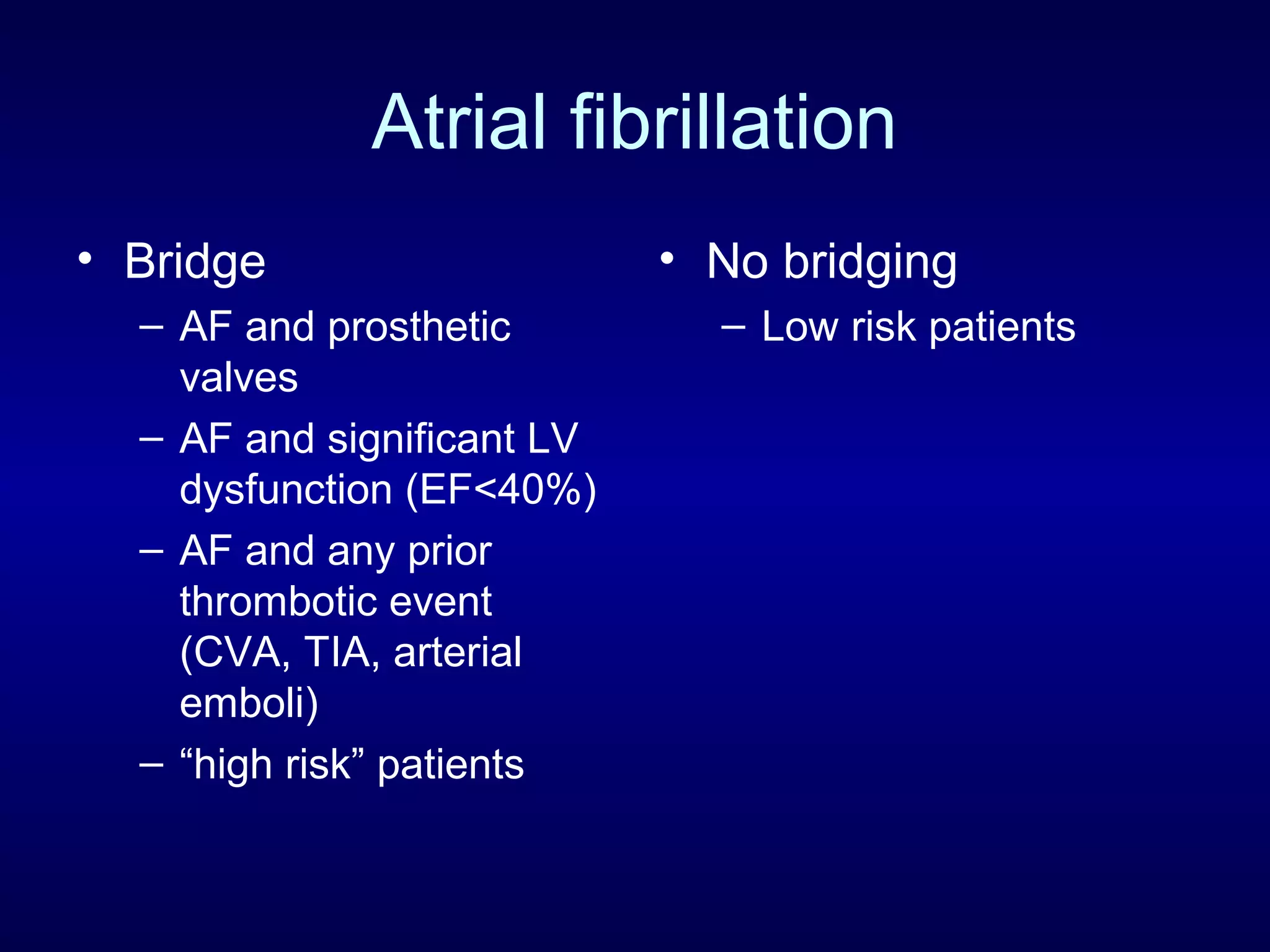 Atrial fibrillation

• Bridge
– AF and prosthetic valves
– AF and significant LV dysfunction (EF<40%)
– AF and any prior thrombotic event (CVA, TIA, arterial emboli)
– “high risk” patients

• No bridging
– Low risk patients